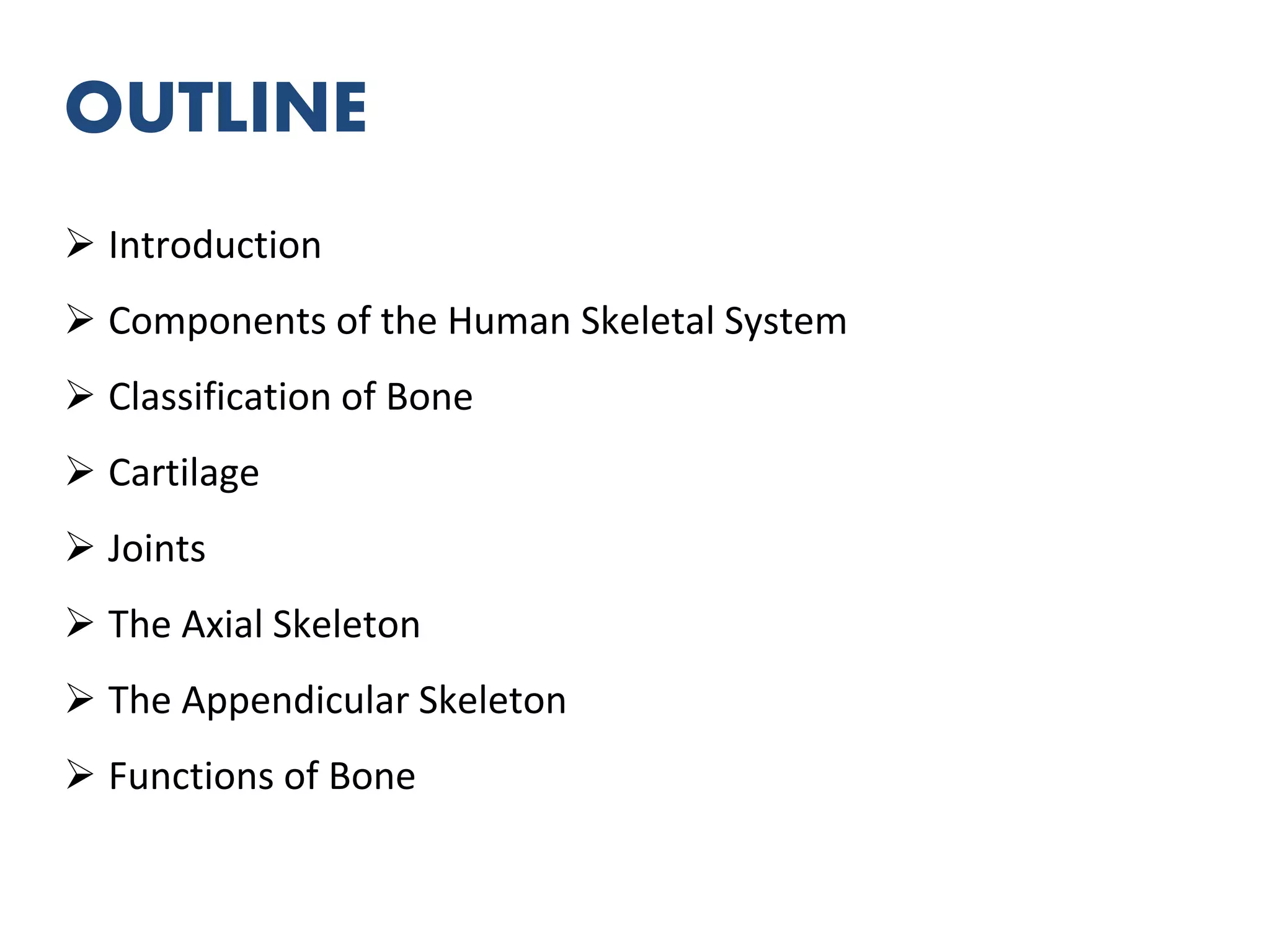 OUTLINE

➢ Introduction

➢ Components of the Human Skeletal System

➢ Classification of Bone

➢ Cartilage

➢ Joints

➢ The Axial Skeleton

➢ The Appendicular Skeleton

➢ Functions of Bone